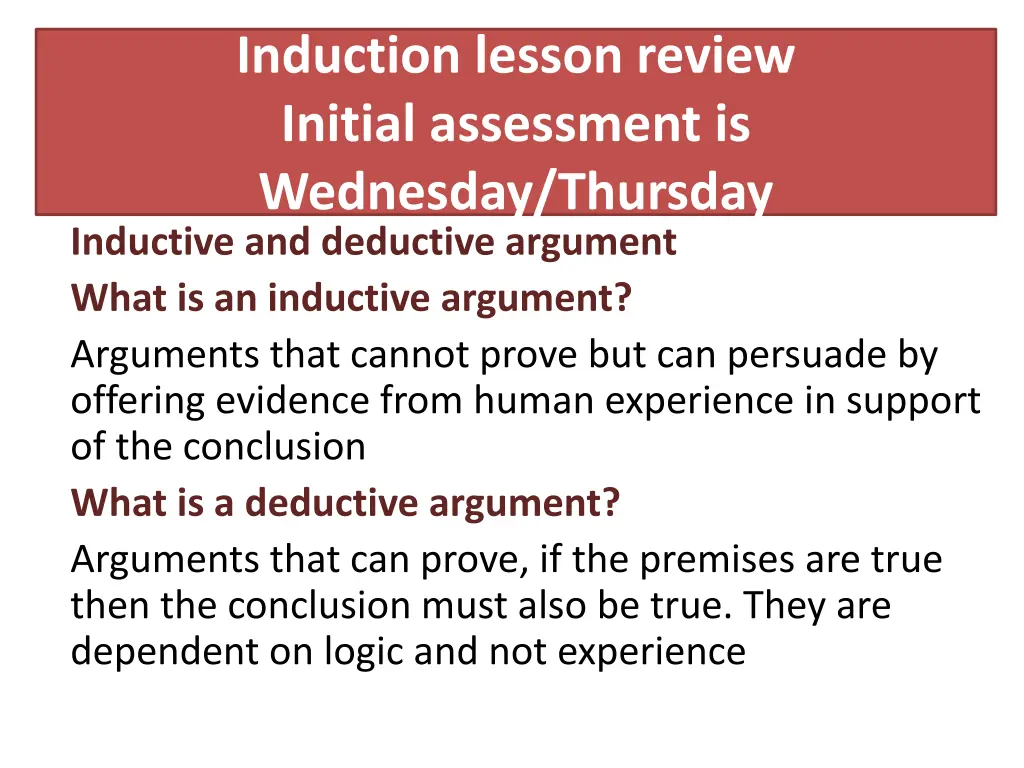 Induction lesson review
Initial assessment is Wednesday/Thursday

Inductive and deductive argument

What is an inductive argument?

Arguments that cannot prove but can persuade by offering evidence from human experience in support of the conclusion

What is a deductive argument?

Arguments that can prove, if the premises are true then the conclusion must also be true. They are dependent on logic and not experience